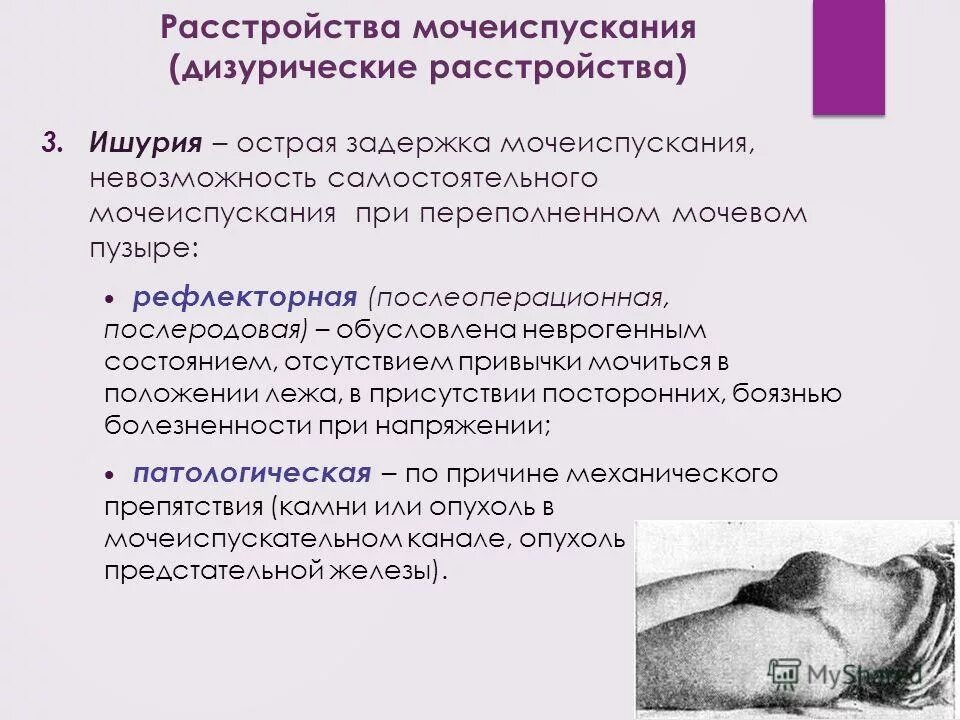 Расстройства мочеиспускания (дизурические расстройства)

3. Ишурия – острая задержка мочеиспускания, невозможность самостоятельного мочеиспускания при переполненном мочевом пузыре:

• рефлекторная (послеоперационная, послеродовая) – обусловлена неврогенным состоянием, отсутствием привычки мочиться в положении лежа, в присутствии посторонних, боязнью болезненности при напряжении;

• патологическая – по причине механического препятствия (камни или опухоль в мочеиспускательном канале, опухоль предстательной железы).

MyShared